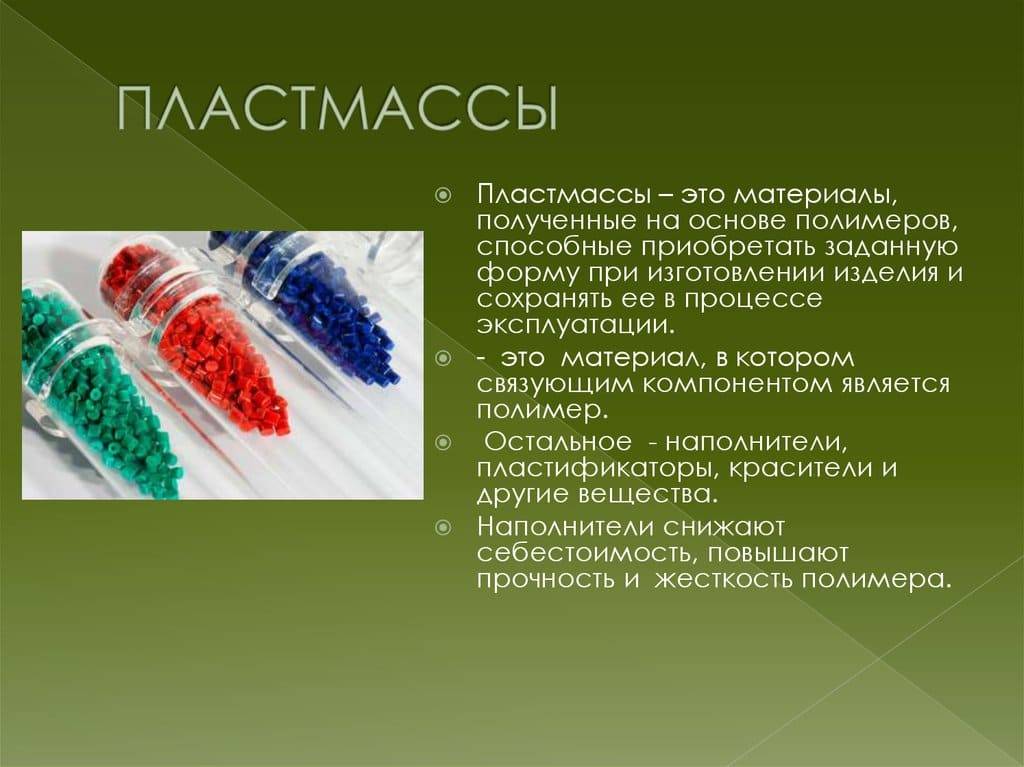 ПЛАСТМАССЫ

Пластмассы – это материалы, полученные на основе полимеров, способные приобретать заданную форму при изготовлении изделия и сохранять ее в процессе эксплуатации.

- это материал, в котором связующим компонентом является полимер.

Остальное - наполнители, пластификаторы, красители и другие вещества.

Наполнители снижают себестоимость, повышают прочность и жесткость полимера.